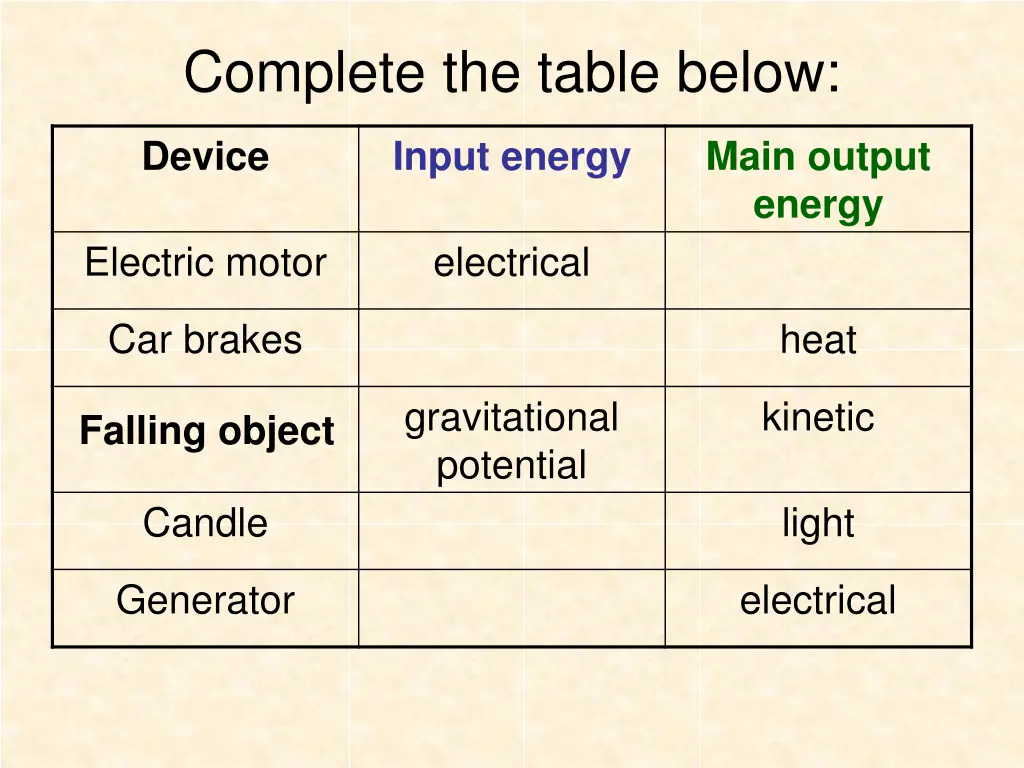 Complete the table below:

| Device | Input energy | Main output energy |
|---|---|---|
| Electric motor | electrical | |
| Car brakes | | heat |
| Falling object | gravitational potential | kinetic |
| Candle | | light |
| Generator | | electrical |